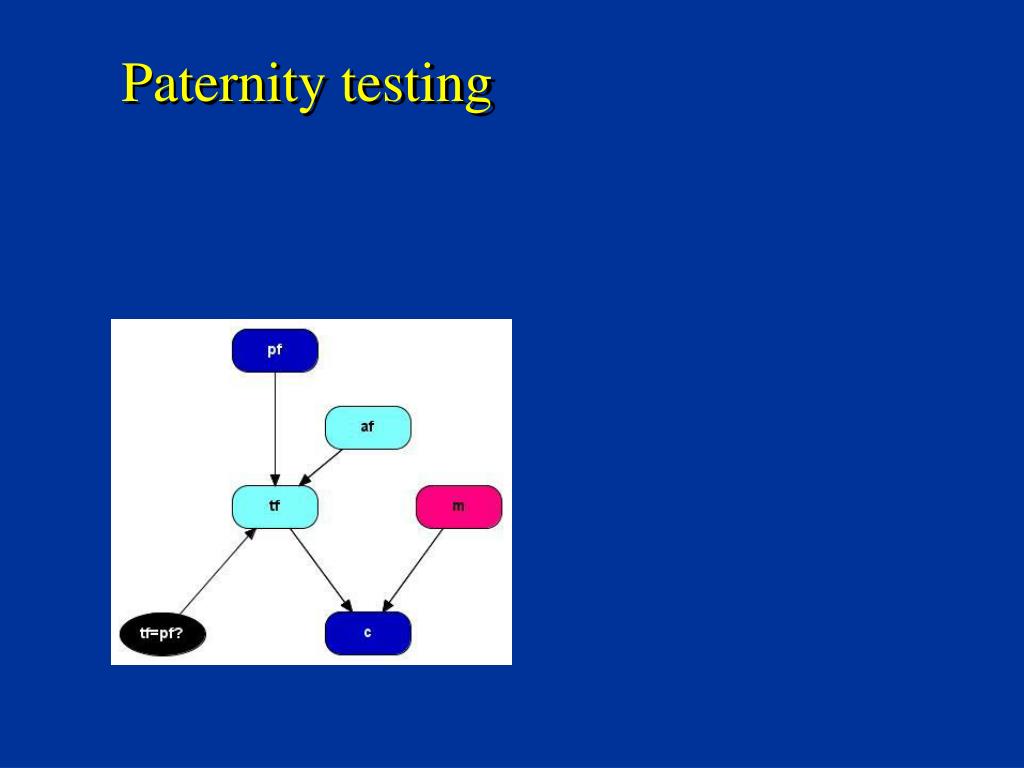 Paternity testing

pf

af

tf

m

tf=pf?

c